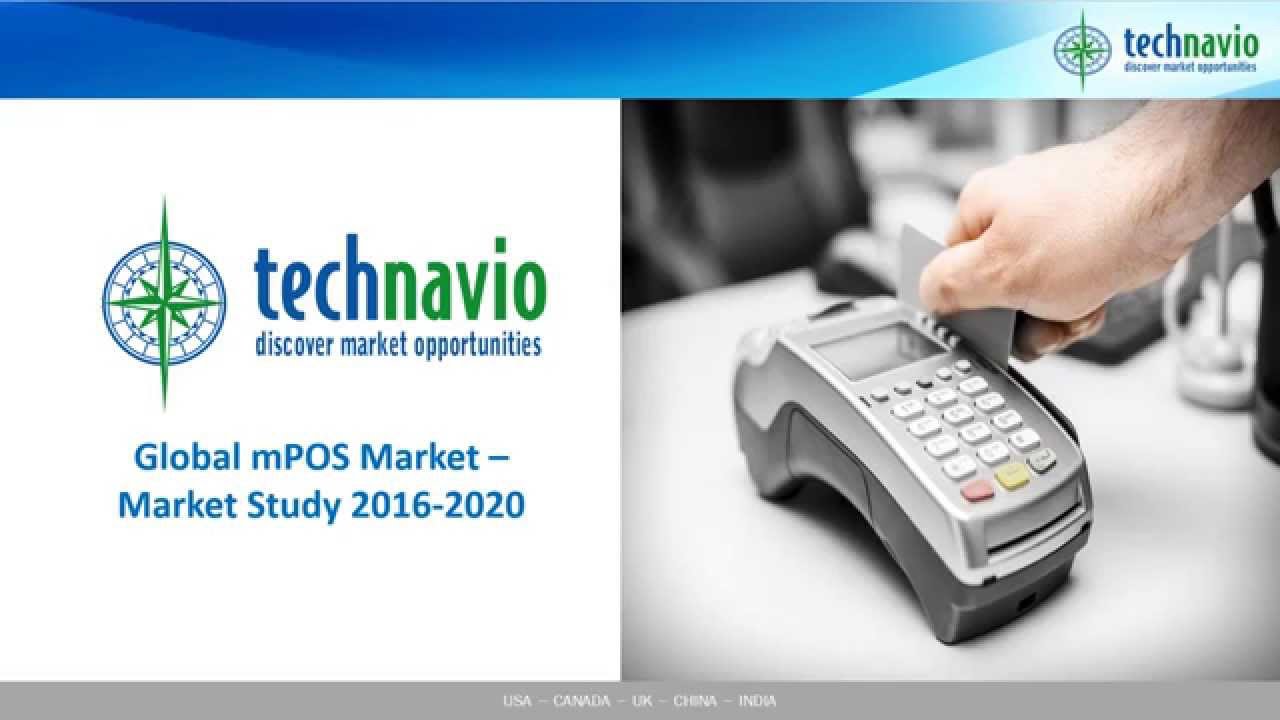 technavio
discover market opportunities

technavio
discover market opportunities

Global mPOS Market – Market Study 2016-2020

USA – CANADA – UK – CHINA – INDIA